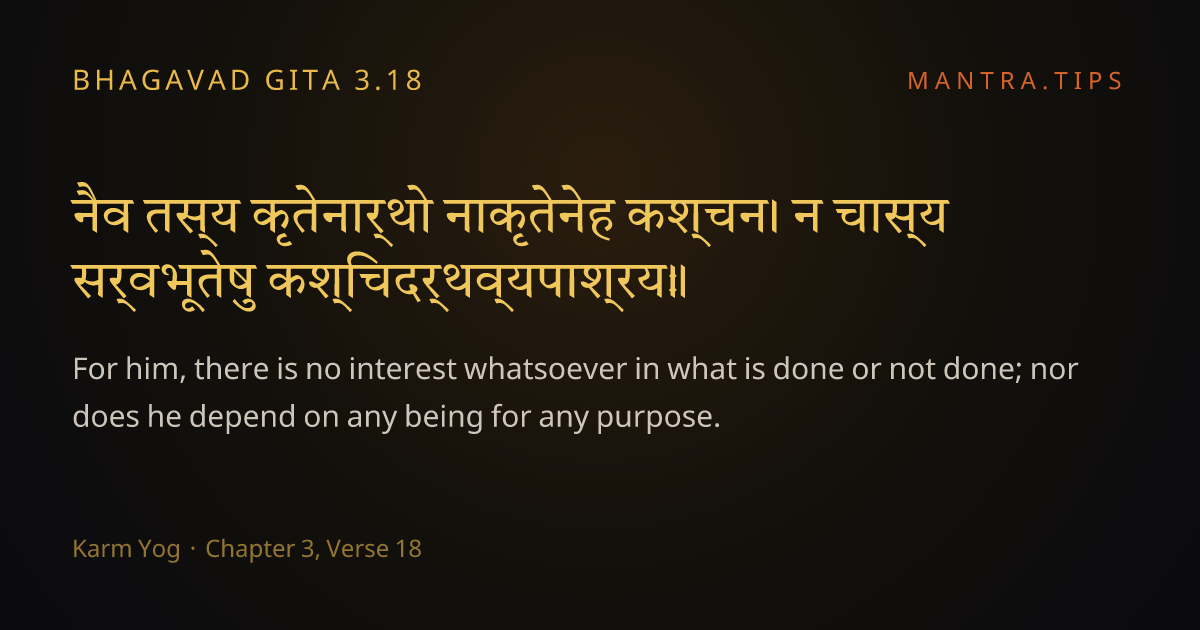 BHAGAVAD GITA 3.18

MANTRA.TIPS

नैव तस्य कृतेनार्थो नाकृतेनेह कश्चन। न चास्य सर्वभूतेषु कश्चिदर्थव्यपाश्रय॥

For him, there is no interest whatsoever in what is done or not done; nor does he depend on any being for any purpose.

Karm Yog · Chapter 3, Verse 18